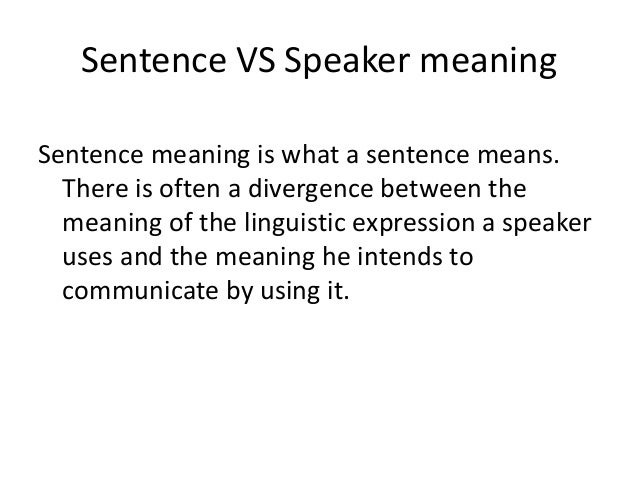 Sentence VS Speaker meaning

Sentence meaning is what a sentence means. There is often a divergence between the meaning of the linguistic expression a speaker uses and the meaning he intends to communicate by using it.